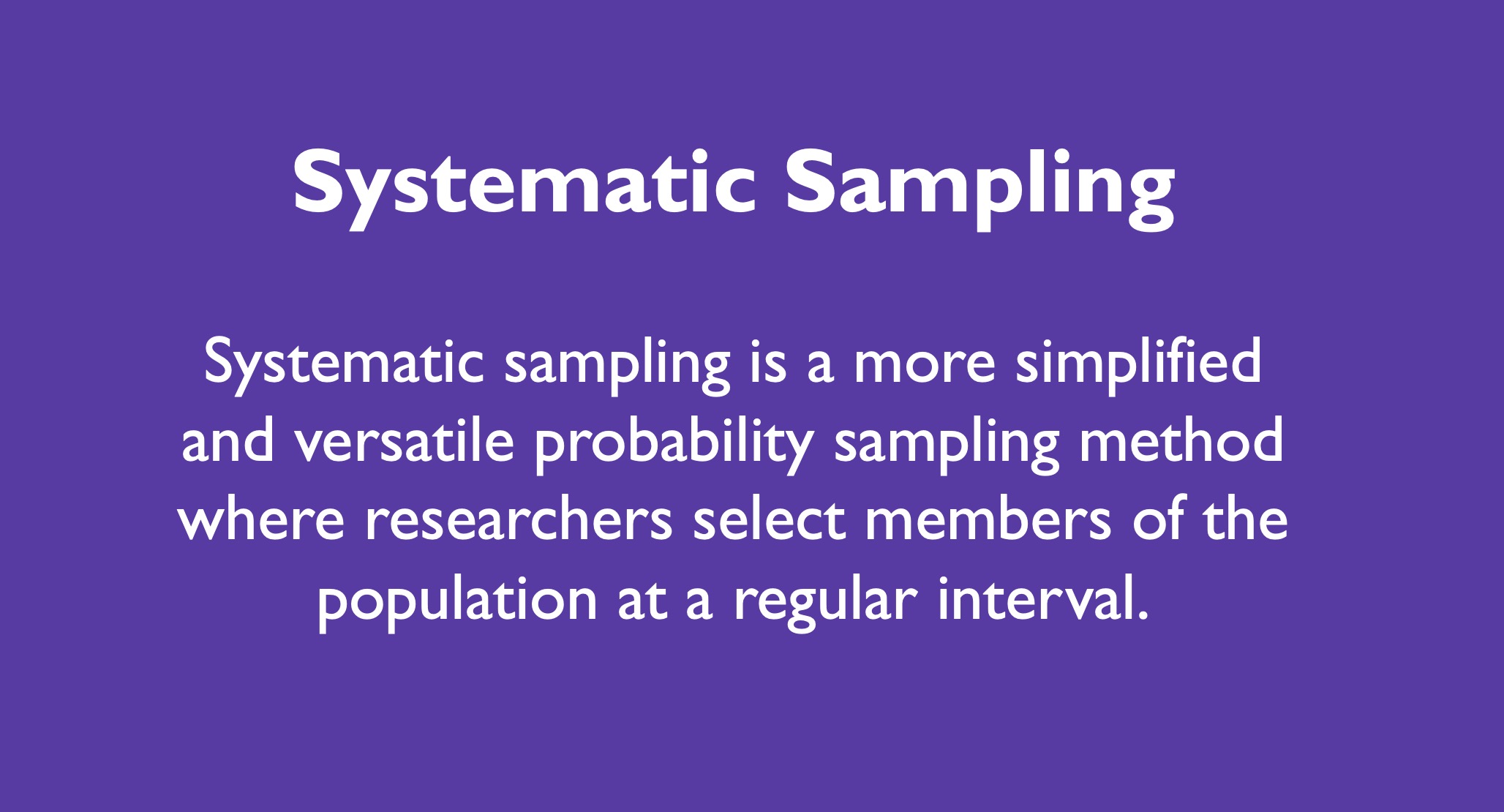 Systematic Sampling

Systematic sampling is a more simplified and versatile probability sampling method where researchers select members of the population at a regular interval.